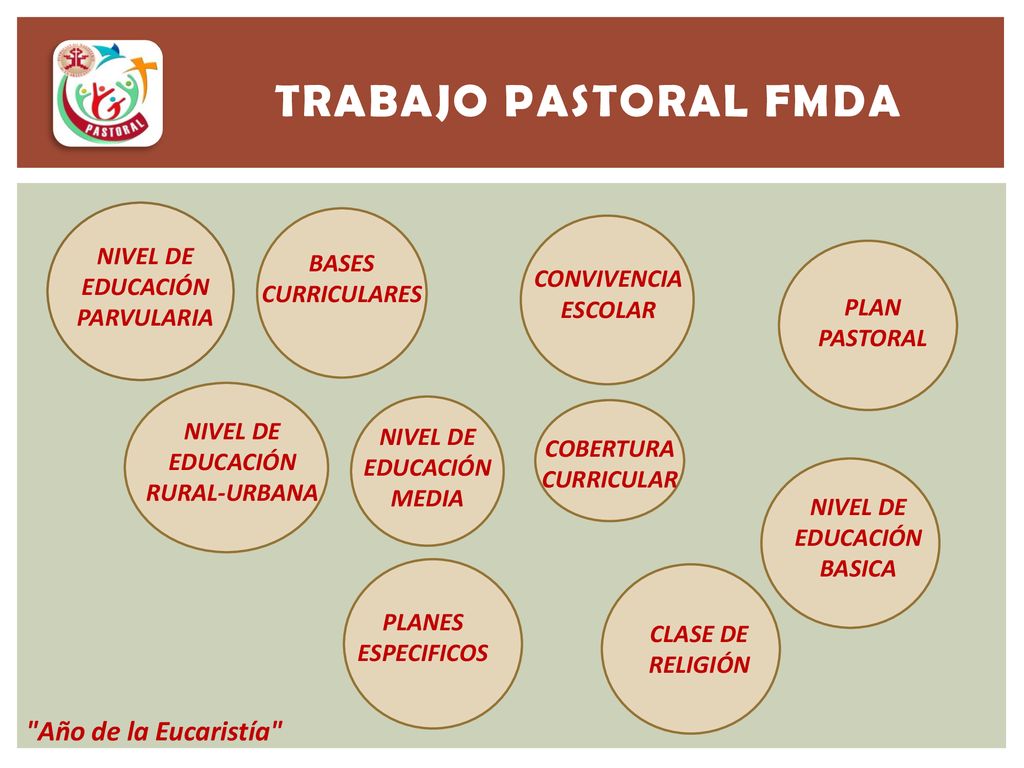 PASTORAL

TRABAJO PASTORAL FMDA

NIVEL DE EDUCACIÓN PARVULARIA

BASES CURRICULARES

CONVIVENCIA ESCOLAR

PLAN PASTORAL

NIVEL DE EDUCACIÓN RURAL-URBANA

NIVEL DE EDUCACIÓN MEDIA

COBERTURA CURRICULAR

NIVEL DE EDUCACIÓN BASICA

PLANES ESPECIFICOS

CLASE DE RELIGIÓN

"Año de la Eucaristía"